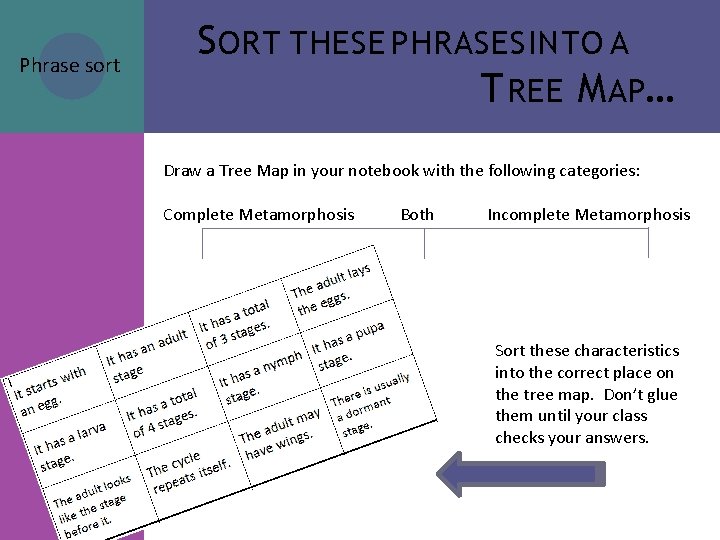 Phrase sort

SORT THESE PHRASES INTO A TREE MAP…

Draw a Tree Map in your notebook with the following categories:

Complete Metamorphosis Both Incomplete Metamorphosis

| It starts with an egg. | It has an adult stage | It has a total of 3 stages. | The adult lays the eggs. |
|---|---|---|---|
| It has a larva stage. | It has a total of 4 stages. | It has a nymph stage. | It has a pupa stage. |
| The adult looks like the stage before it. | The cycle repeats itself. | The adult may have wings. | There is usually a dormant stage. |

Sort these characteristics into the correct place on the tree map. Don't glue them until your class checks your answers.